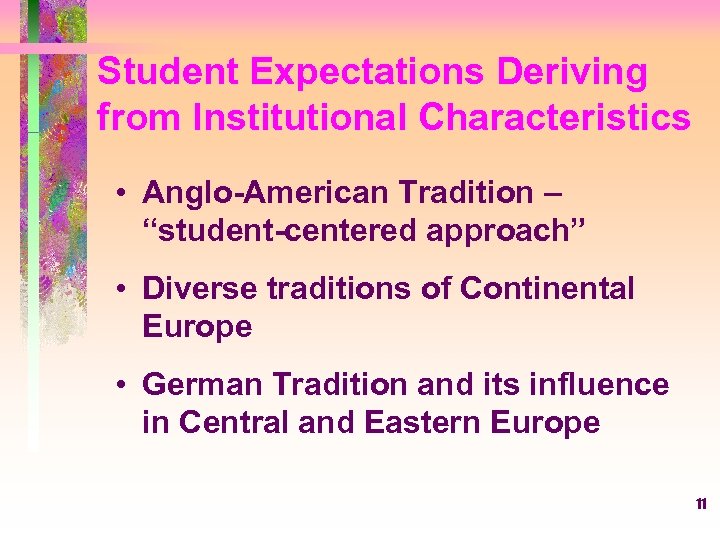 Student Expectations Deriving from Institutional Characteristics

• Anglo-American Tradition – “student-centered approach”

• Diverse traditions of Continental Europe

• German Tradition and its influence in Central and Eastern Europe

11